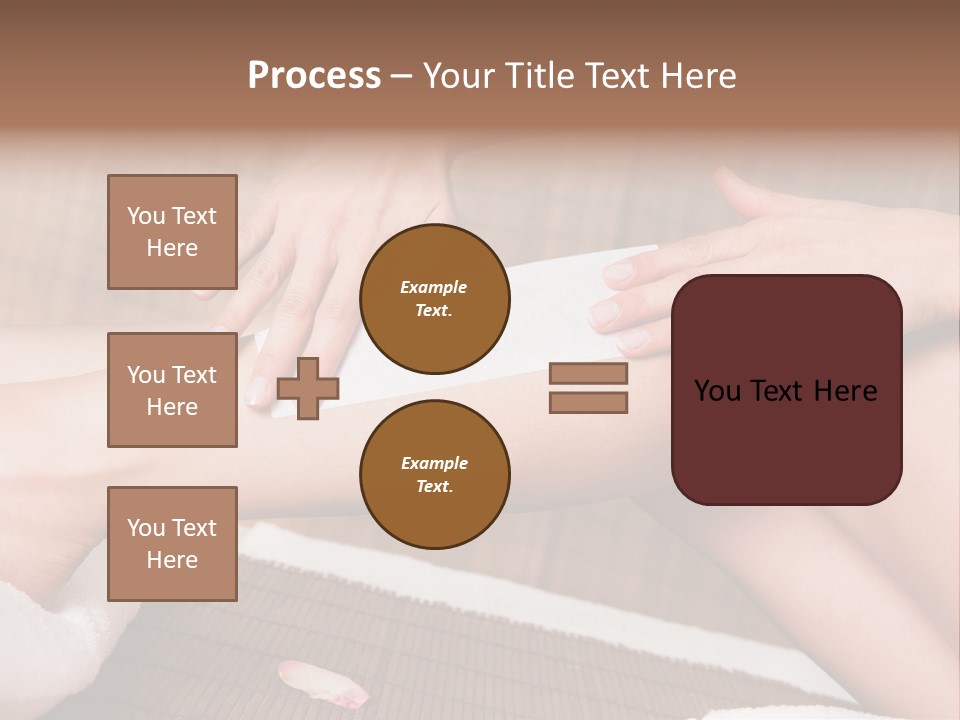 Process – Your Title Text Here

You Text Here

You Text Here

You Text Here

Example Text.

Example Text.

You Text Here